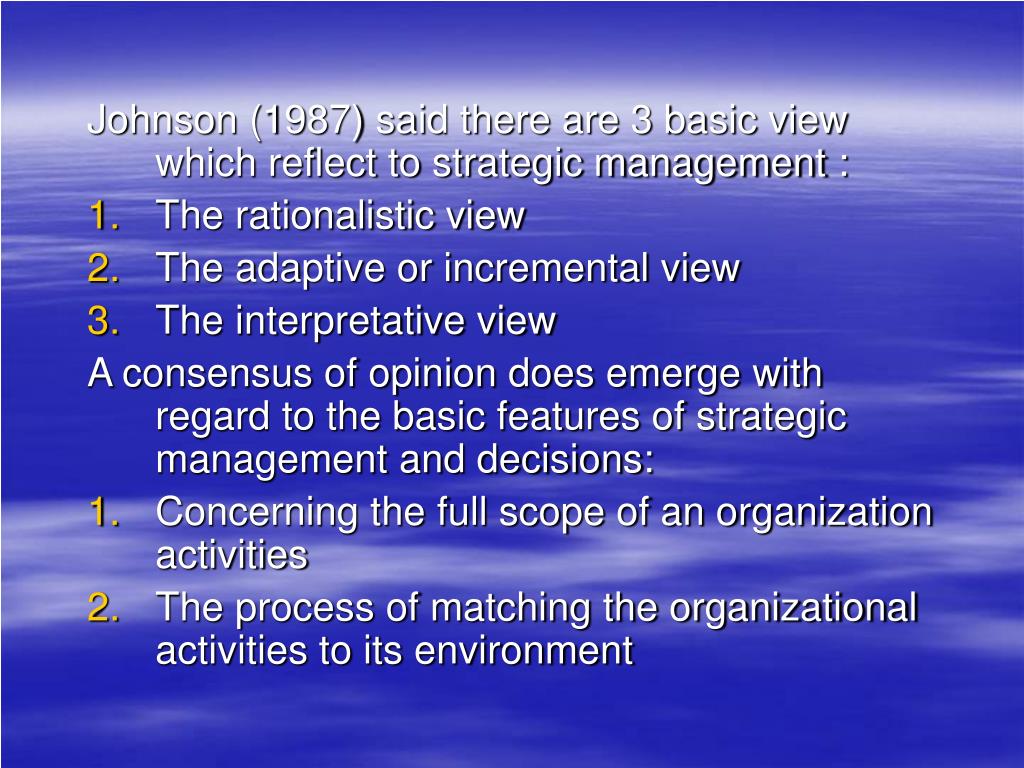 Johnson (1987) said there are 3 basic view which reflect to strategic management :
1. The rationalistic view
2. The adaptive or incremental view
3. The interpretative view
A consensus of opinion does emerge with regard to the basic features of strategic management and decisions:
1. Concerning the full scope of an organization activities
2. The process of matching the organizational activities to its environment